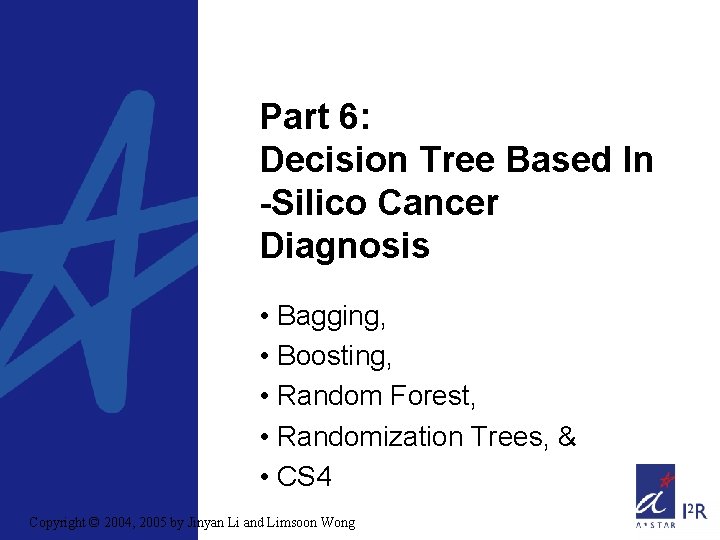 Part 6:
Decision Tree Based In -Silico Cancer Diagnosis

• Bagging,
• Boosting,
• Random Forest,
• Randomization Trees, &
• CS4

Copyright © 2004, 2005 by Jinyan Li and Limsoon Wong

A*STAR I²R